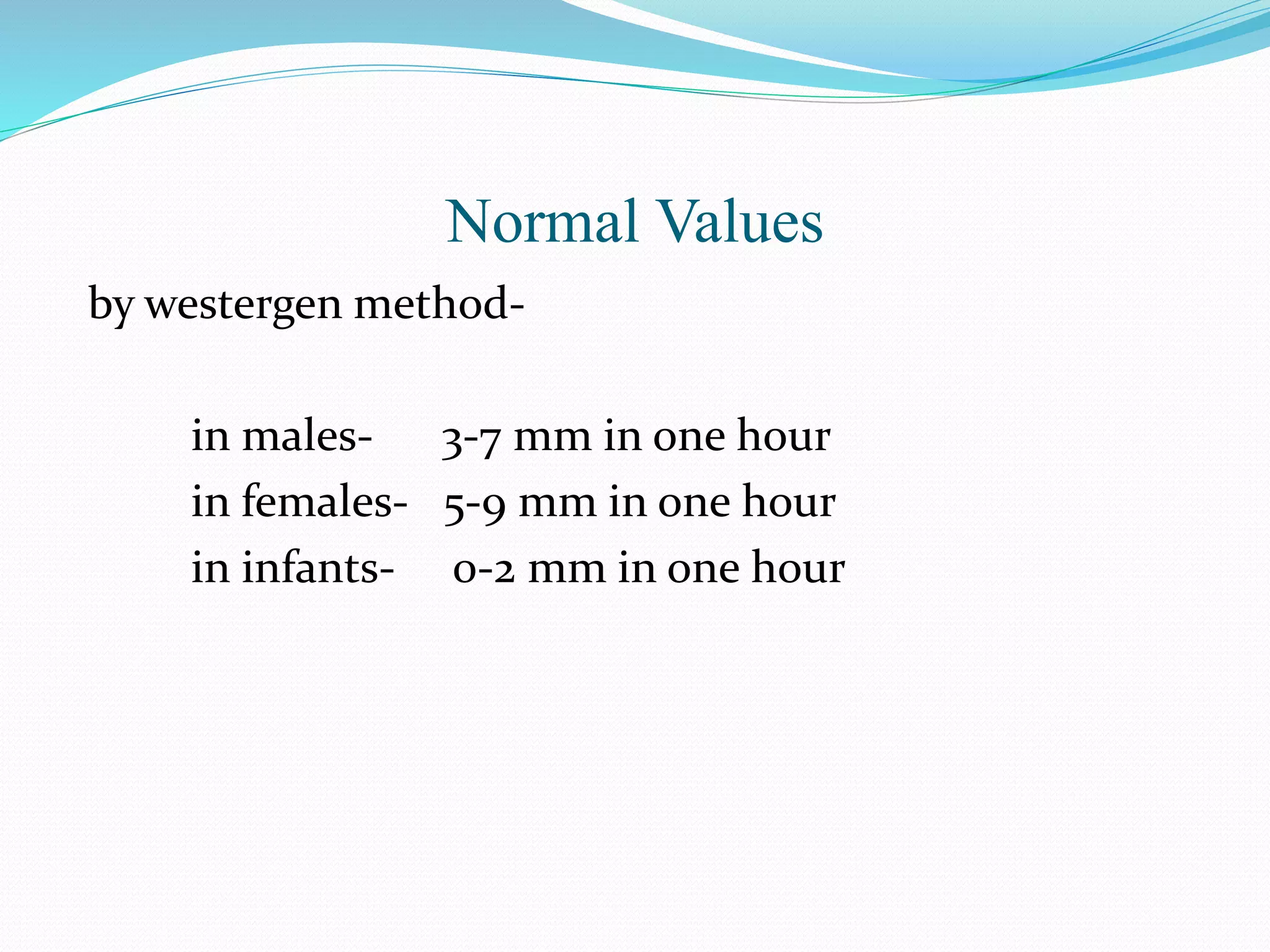 Normal Values

by westergen method-

in males- 3-7 mm in one hour
in females- 5-9 mm in one hour
in infants- 0-2 mm in one hour